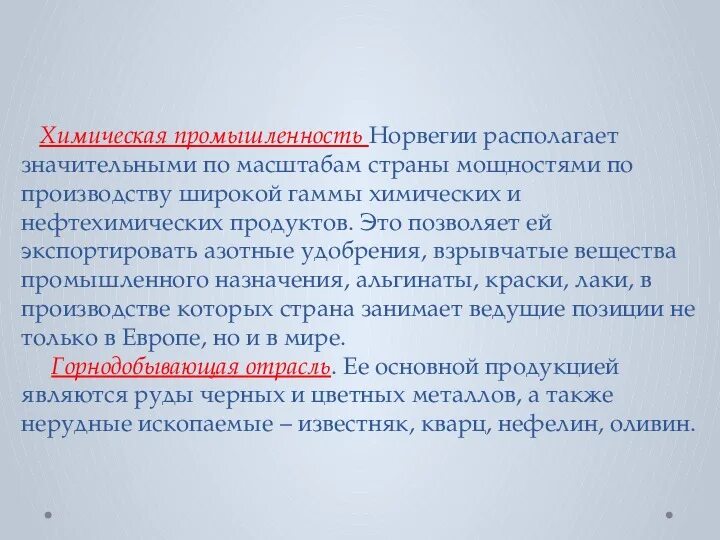 Химическая промышленность Норвегии располагает значительными по масштабам страны мощностями по производству широкой гаммы химических и нефтехимических продуктов. Это позволяет ей экспортировать азотные удобрения, взрывчатые вещества промышленного назначения, альгинаты, краски, лаки, в производстве которых страна занимает ведущие позиции не только в Европе, но и в мире.

Горнодобывающая отрасль. Ее основной продукцией являются руды черных и цветных металлов, а также нерудные ископаемые – известняк, кварц, нефелин, оливин.